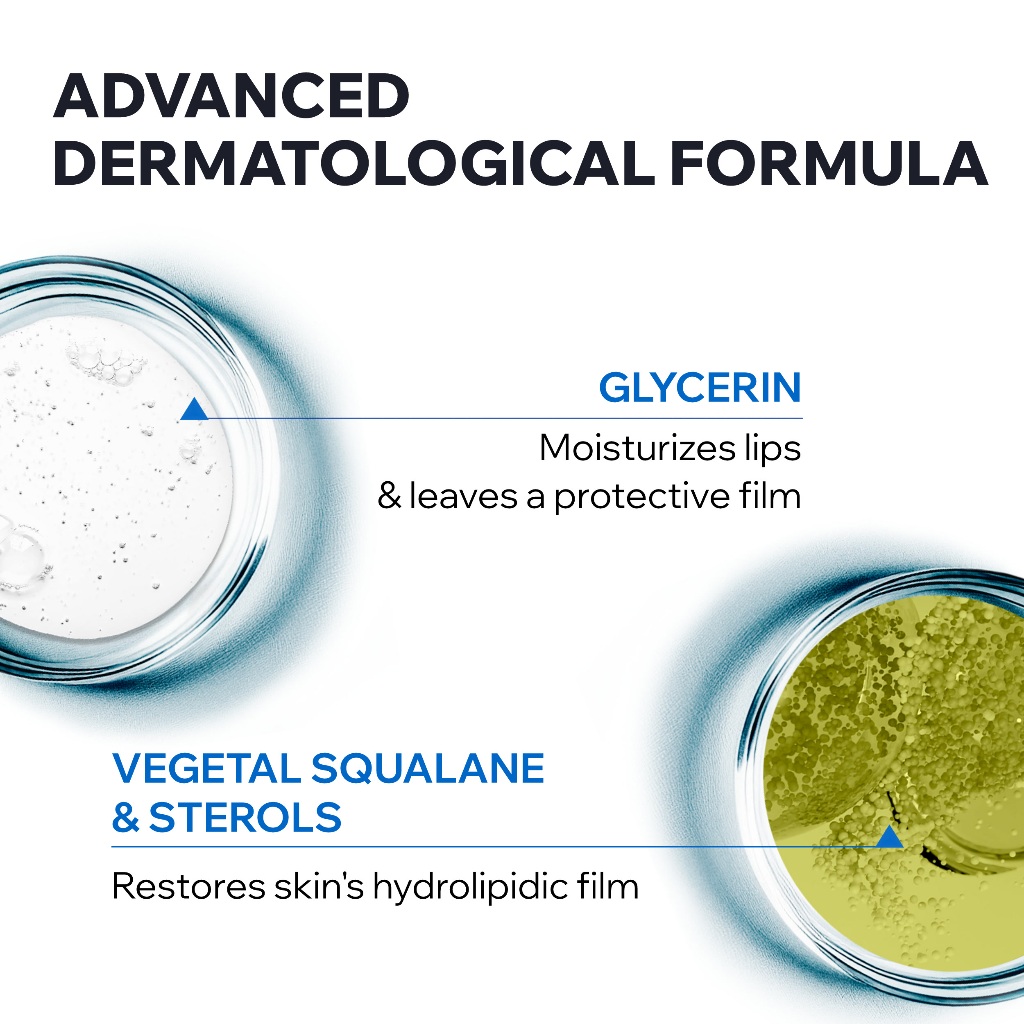 ADVANCED DERMATOLOGICAL FORMULA

GLYCERIN
Moisturizes lips & leaves a protective film

VEGETAL SQUALANE & STEROLS
Restores skin's hydrolipidic film